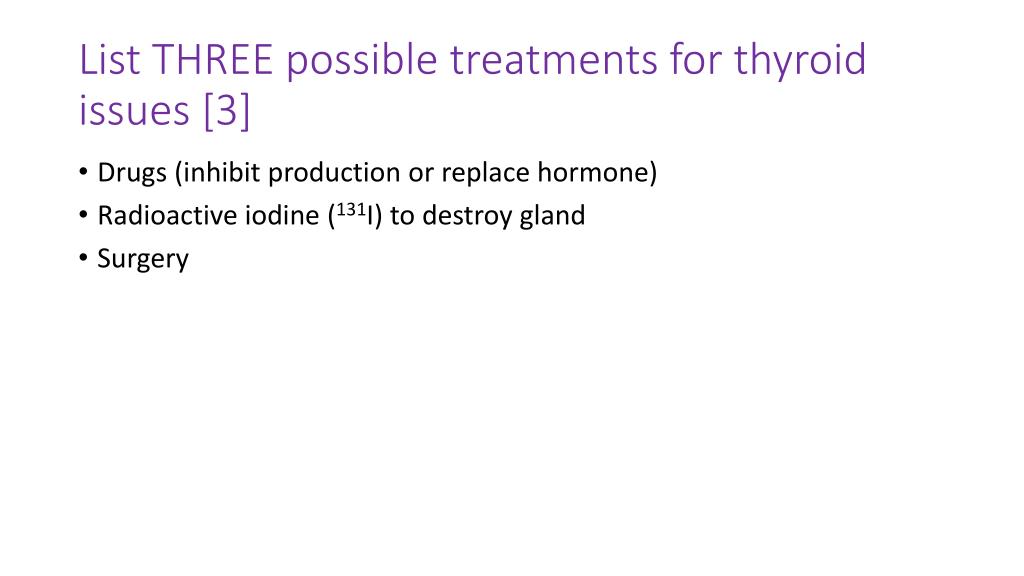 List THREE possible treatments for thyroid issues [3]

• Drugs (inhibit production or replace hormone)
• Radioactive iodine ($^{131}I$) to destroy gland
• Surgery